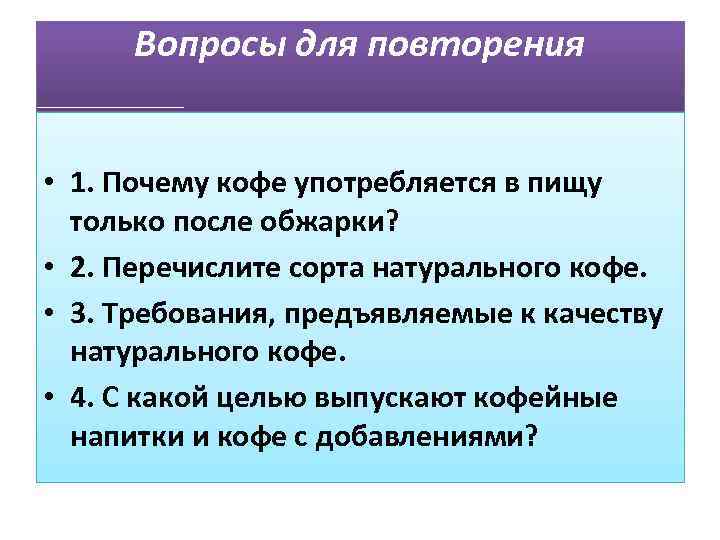 Вопросы для повторения

• 1. Почему кофе употребляется в пищу только после обжарки?
• 2. Перечислите сорта натурального кофе.
• 3. Требования, предъявляемые к качеству натурального кофе.
• 4. С какой целью выпускают кофейные напитки и кофе с добавлениями?